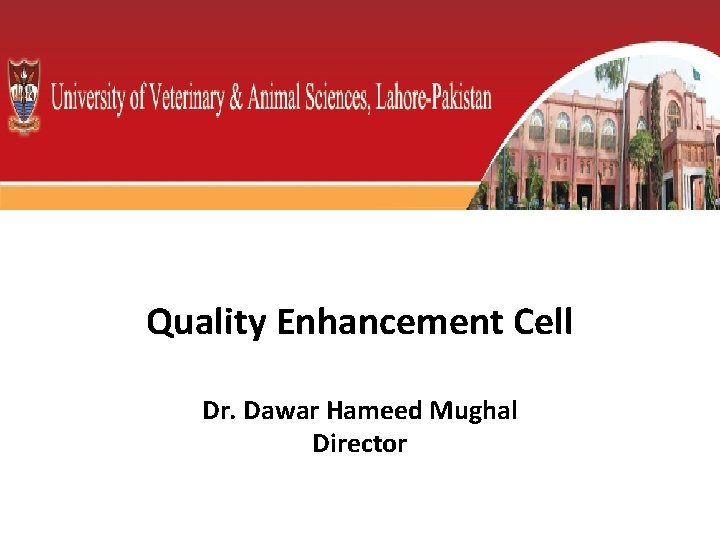 University of Veterinary & Animal Sciences, Lahore-Pakistan

Quality Enhancement Cell

Dr. Dawar Hameed Mughal
Director